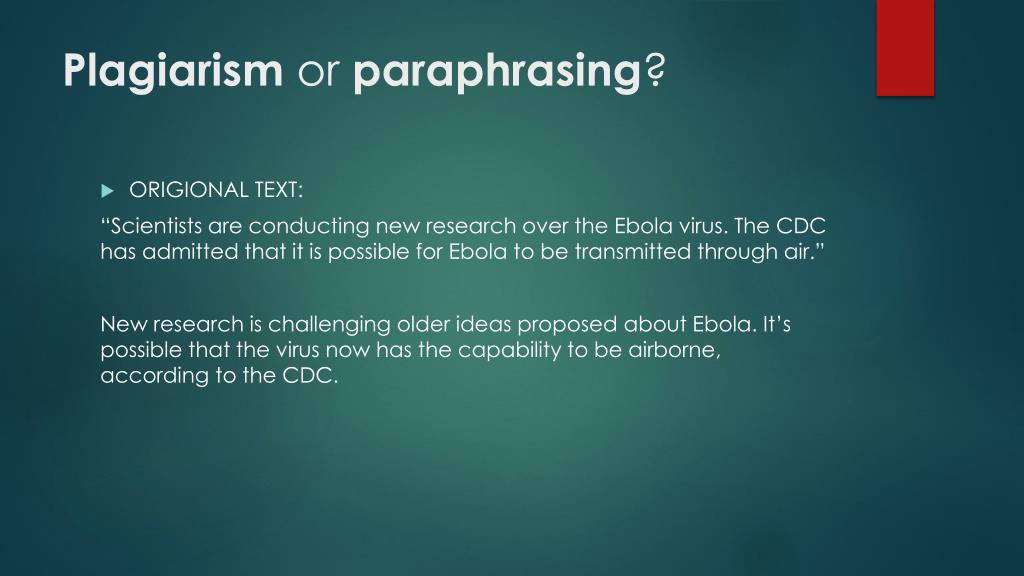 Plagiarism or paraphrasing?

ORIGIONAL TEXT:

“Scientists are conducting new research over the Ebola virus. The CDC has admitted that it is possible for Ebola to be transmitted through air.”

New research is challenging older ideas proposed about Ebola. It’s possible that the virus now has the capability to be airborne, according to the CDC.